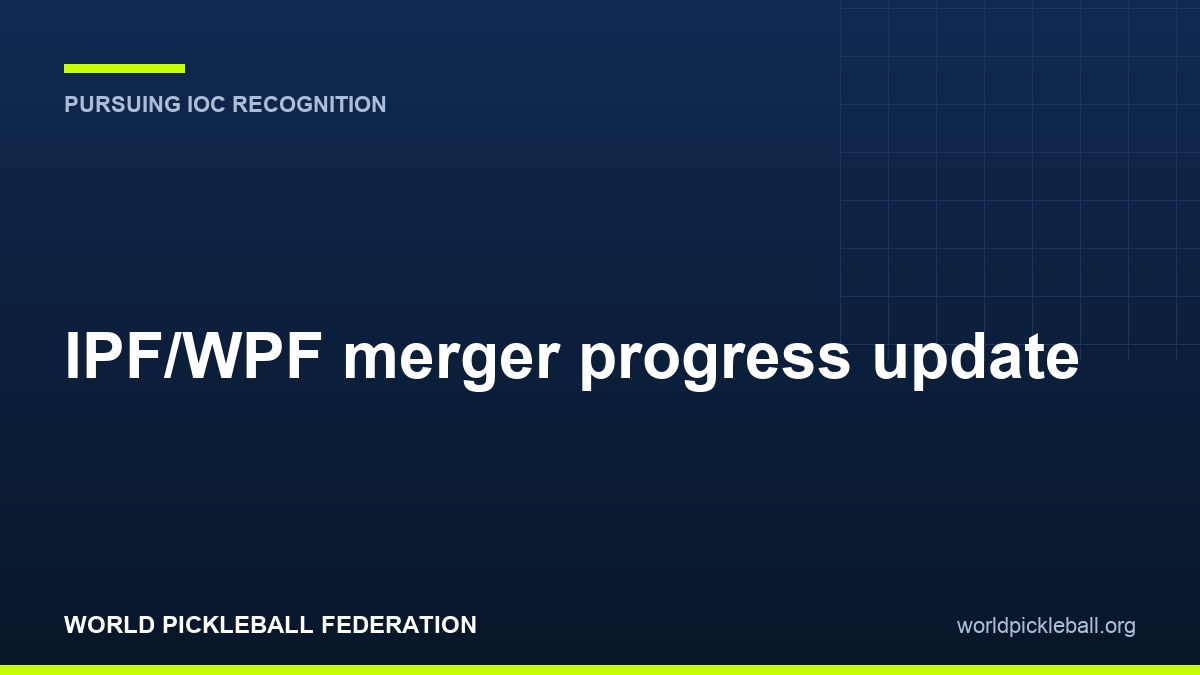 PURSUING IOC RECOGNITION

IPF/WPF merger progress update

WORLD PICKLEBALL FEDERATION

worldpickleball.org